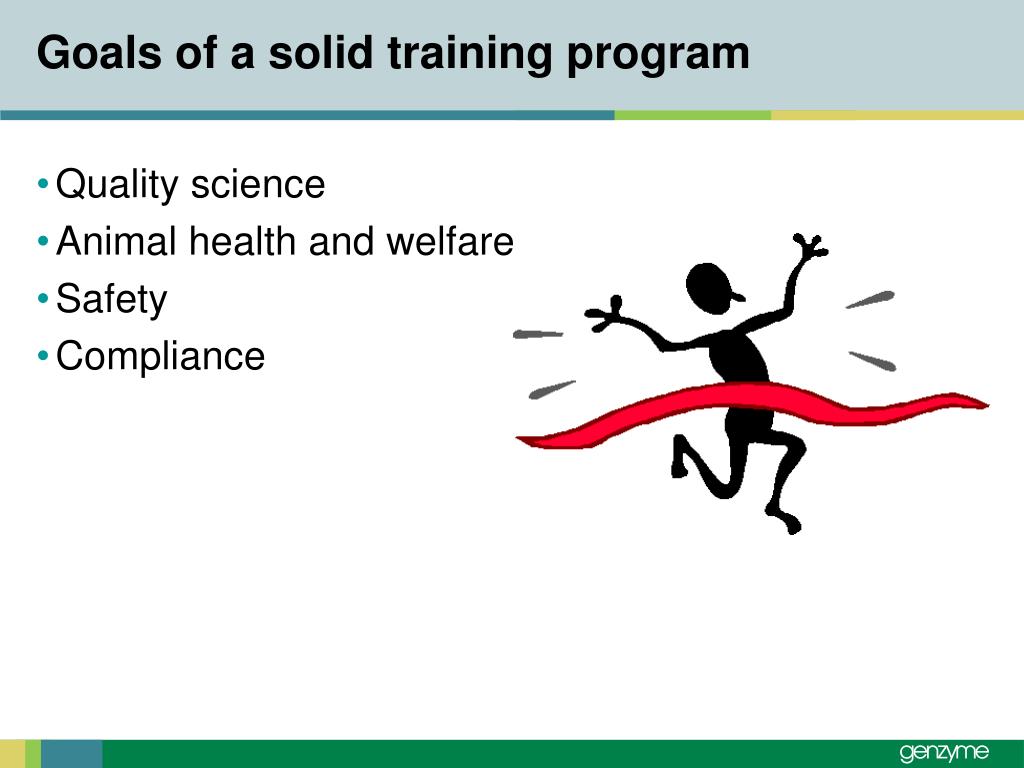 Goals of a solid training program

• Quality science
• Animal health and welfare
• Safety
• Compliance

genzyme